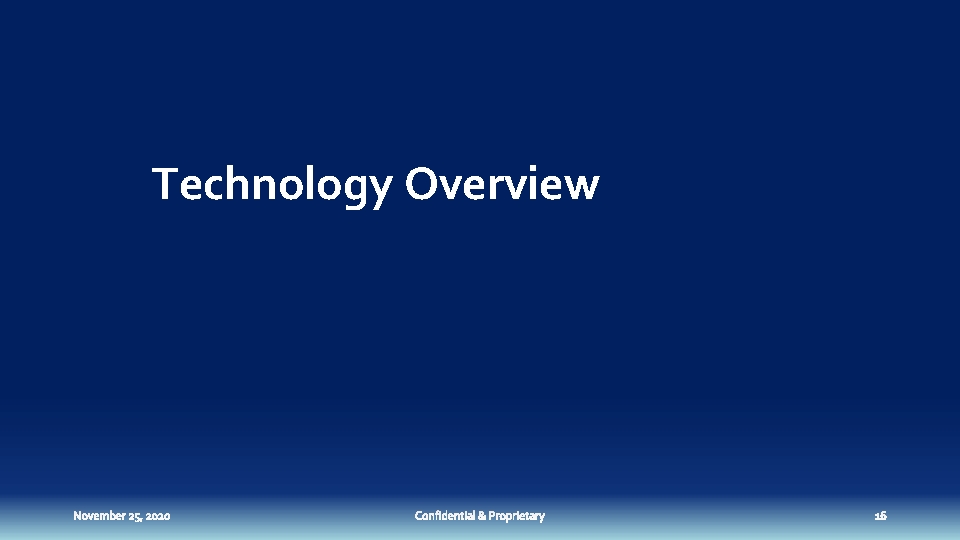 Technology Overview

November 25, 2020

Confidential & Proprietary

16